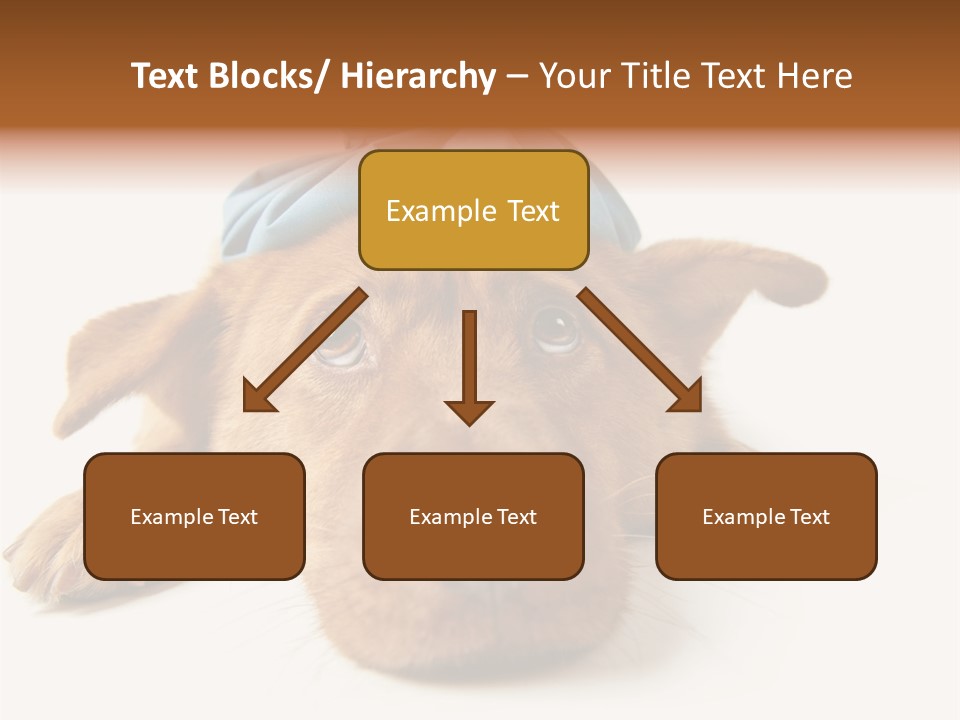 Text Blocks/ Hierarchy – Your Title Text Here

Example Text

Example Text

Example Text

Example Text